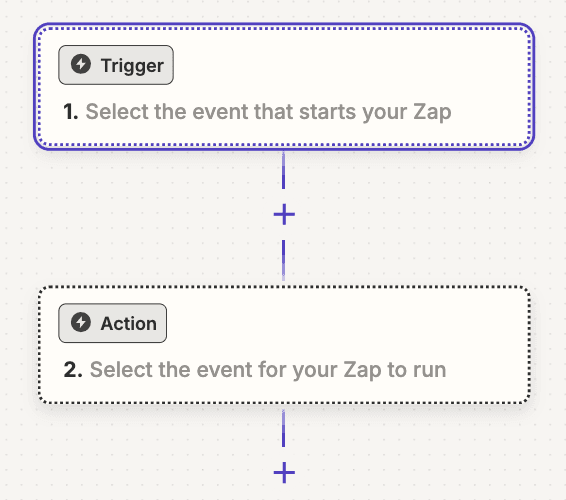 Trigger

1. Select the event that starts your Zap

+

Action

2. Select the event for your Zap to run

+